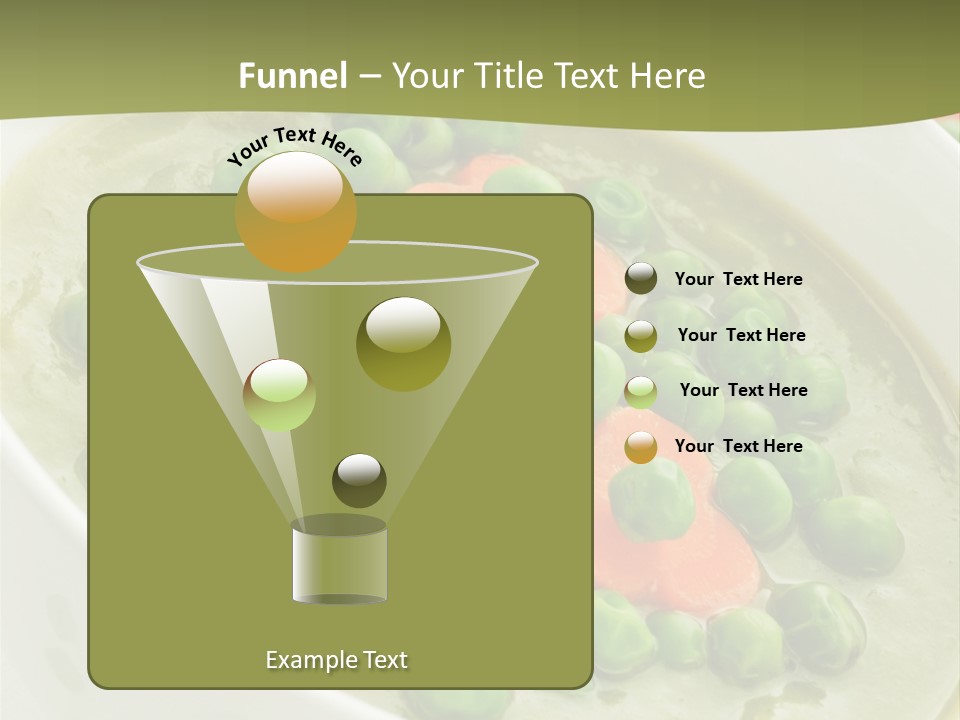 Funnel – Your Title Text Here

Your Text Here

Your Text Here

Your Text Here

Your Text Here

Your Text Here

Example Text